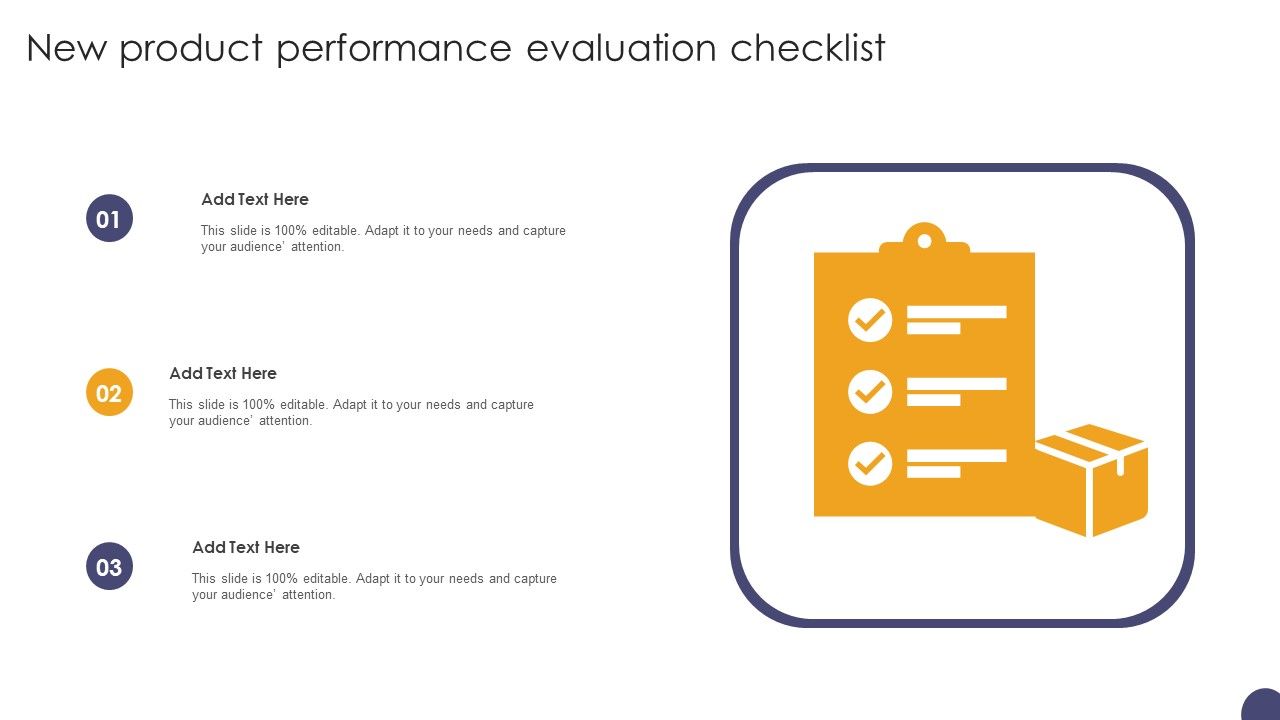 New product performance evaluation checklist

01

Add Text Here

This slide is 100% editable. Adapt it to your needs and capture your audience' attention.

02

Add Text Here

This slide is 100% editable. Adapt it to your needs and capture your audience' attention.

03

Add Text Here

This slide is 100% editable. Adapt it to your needs and capture your audience' attention.